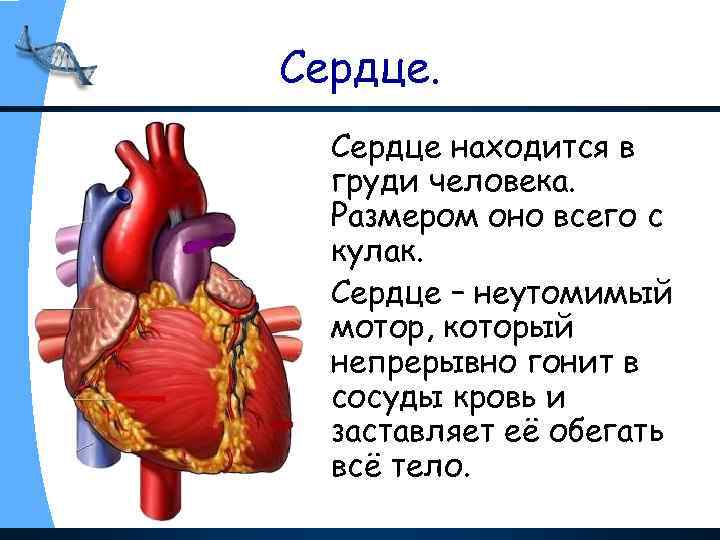 Сердце.

Сердце находится в груди человека. Размером оно всего с кулак.

Сердце – неутомимый мотор, который непрерывно гонит в сосуды кровь и заставляет её обегать всё тело.